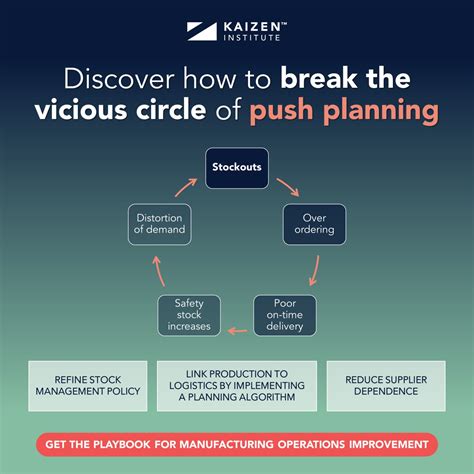 KAIZEN™
INSTITUTE

Discover how to break the vicious circle of push planning

Stockouts

Over ordering

Poor on-time delivery

Safety stock increases

Distortion of demand

REFINE STOCK MANAGEMENT POLICY

LINK PRODUCTION TO LOGISTICS BY IMPLEMENTING A PLANNING ALGORITHM

REDUCE SUPPLIER DEPENDENCE

GET THE PLAYBOOK FOR MANUFACTURING OPERATIONS IMPROVEMENT